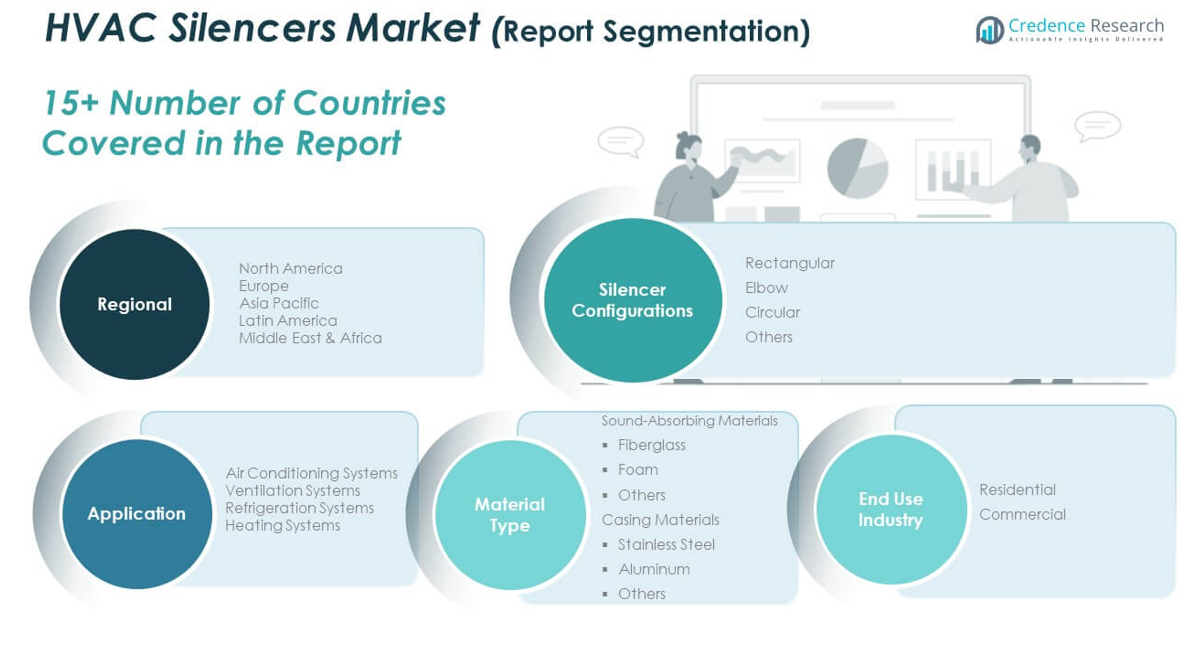 HVAC Silencers Market (Report Segmentation)

Credence Research
Actionable Insights Delivered

15+ Number of Countries Covered in the Report

Regional

North America
Europe
Asia Pacific
Latin America
Middle East & Africa

Silencer Configurations

Rectangular
Elbow
Circular
Others

Application

Air Conditioning Systems
Ventilation Systems
Refrigeration Systems
Heating Systems

Material Type

Sound-Absorbing Materials
▪ Fiberglass
▪ Foam
▪ Others
Casing Materials
▪ Stainless Steel
▪ Aluminum
▪ Others

End Use Industry

Residential
Commercial